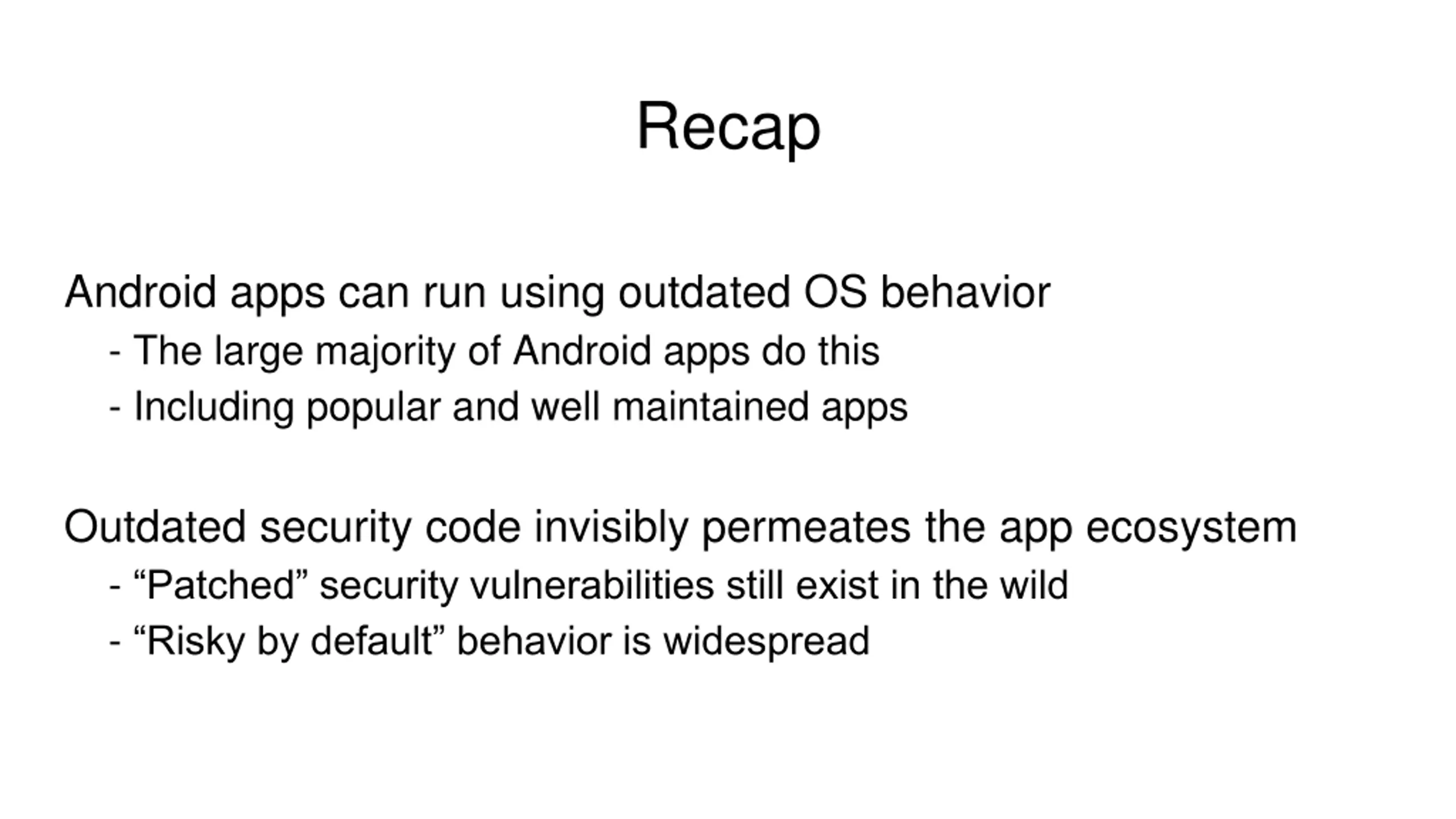 Recap

Android apps can run using outdated OS behavior
- The large majority of Android apps do this
- Including popular and well maintained apps

Outdated security code invisibly permeates the app ecosystem
- “Patched” security vulnerabilities still exist in the wild
- “Risky by default” behavior is widespread